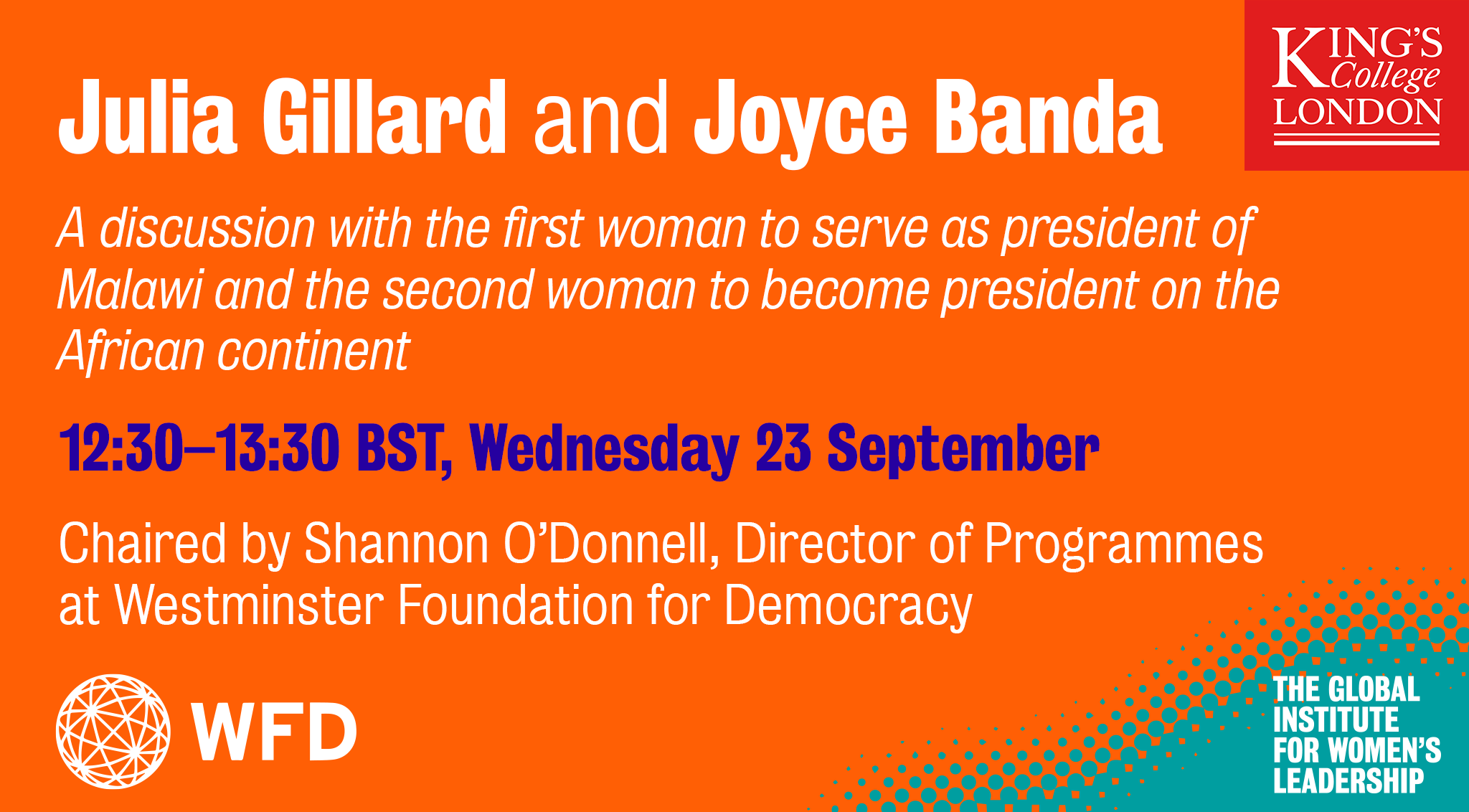 KING'S College LONDON

Julia Gillard and Joyce Banda

A discussion with the first woman to serve as president of Malawi and the second woman to become president on the African continent

12:30–13:30 BST, Wednesday 23 September

Chaired by Shannon O'Donnell, Director of Programmes at Westminster Foundation for Democracy

WFD

THE GLOBAL INSTITUTE FOR WOMEN'S LEADERSHIP